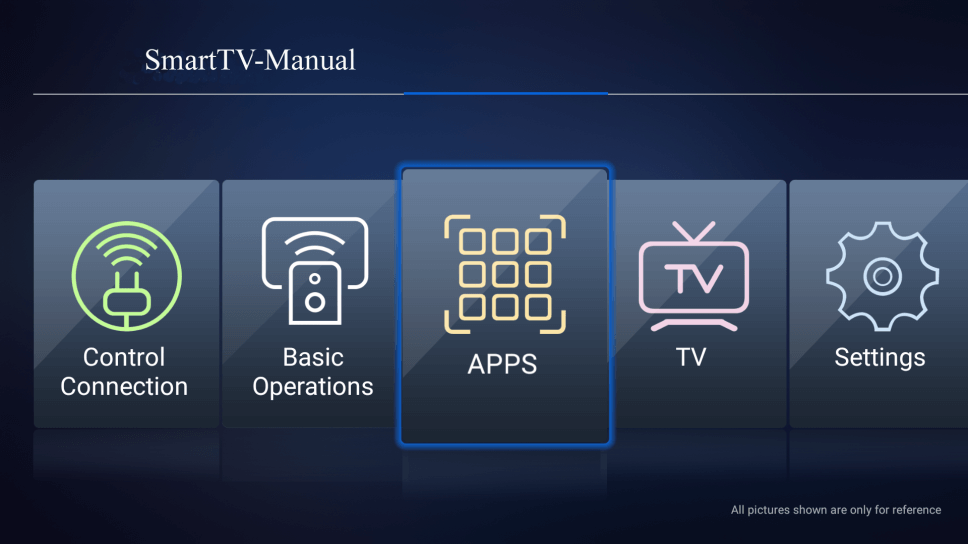 SmartTV-Manual

Control Connection

Basic Operations

APPS

TV

TV

Settings

All pictures shown are only for reference